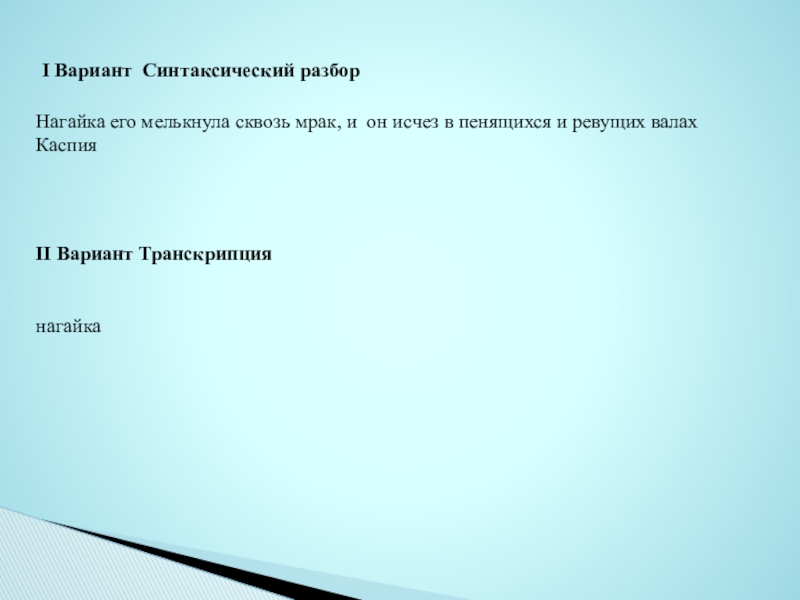 I Вариант Синтаксический разбор

Нагайка его мелькнула сквозь мрак, и он исчез в пенящихся и ревущих валах Каспия

II Вариант Транскрипция

нагайка